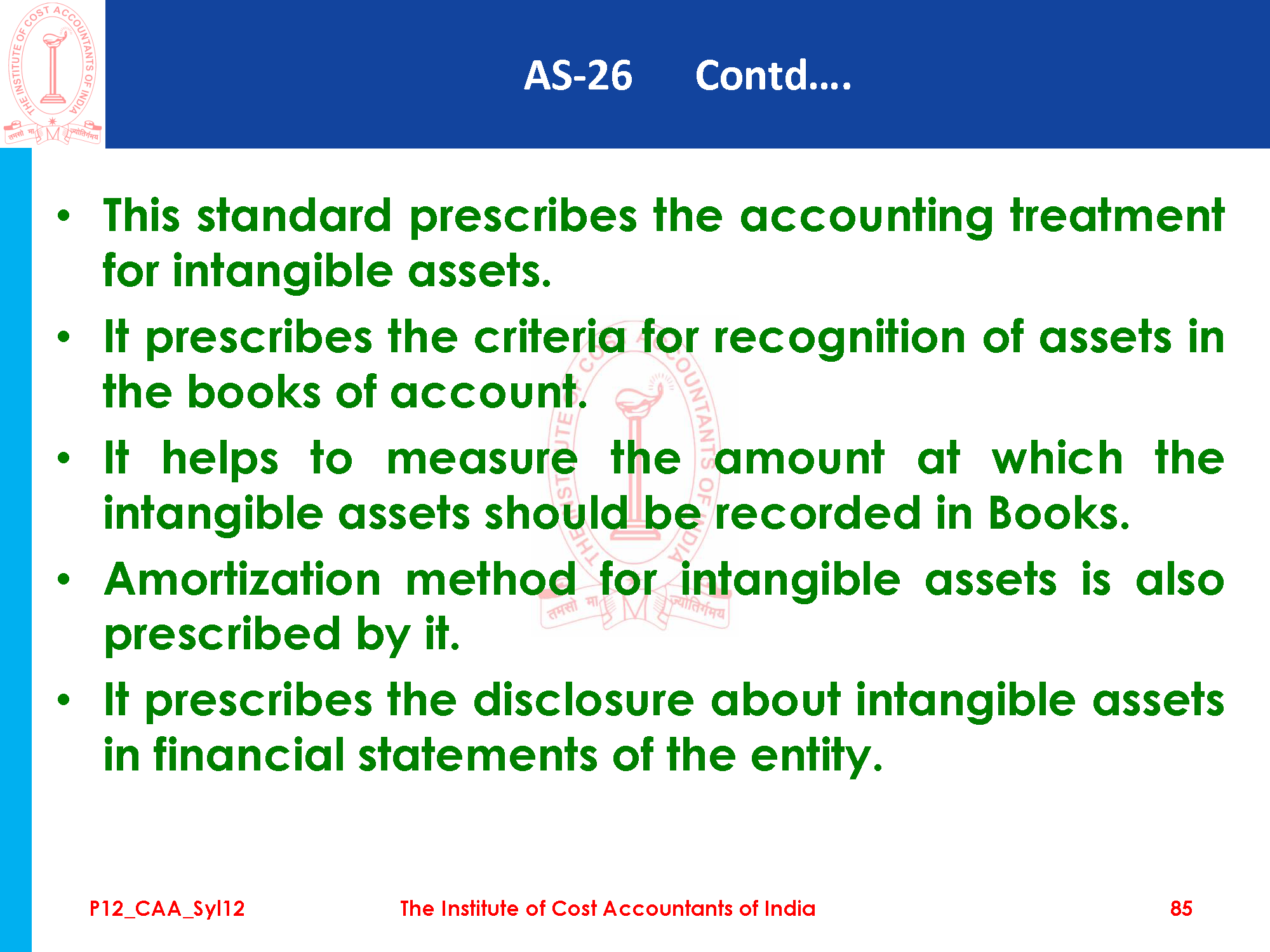 THE INSTITUTE OF COST ACCOUNTANTS OF INDIA
तमसो मा ज्योतिर्गमय

AS-26 Contd....

• This standard prescribes the accounting treatment for intangible assets.

• It prescribes the criteria for recognition of assets in the books of account.

• It helps to measure the amount at which the intangible assets should be recorded in Books.

• Amortization method for intangible assets is also prescribed by it.

• It prescribes the disclosure about intangible assets in financial statements of the entity.

P12_CAA_Syl12 The Institute of Cost Accountants of India 85